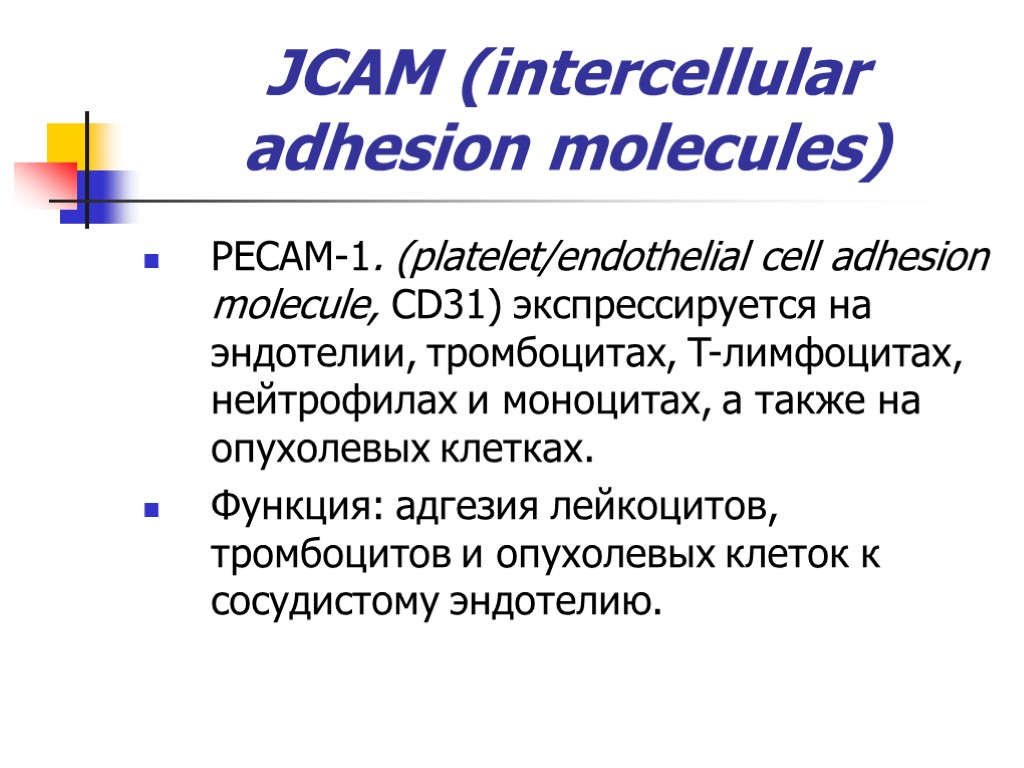 JCAM (intercellular adhesion molecules)

PECAM-1. (platelet/endothelial cell adhesion molecule, CD31) экспрессируется на эндотелии, тромбоцитах, Т-лимфоцитах, нейтрофилах и моноцитах, а также на опухолевых клетках.

Функция: адгезия лейкоцитов, тромбоцитов и опухолевых клеток к сосудистому эндотелию.